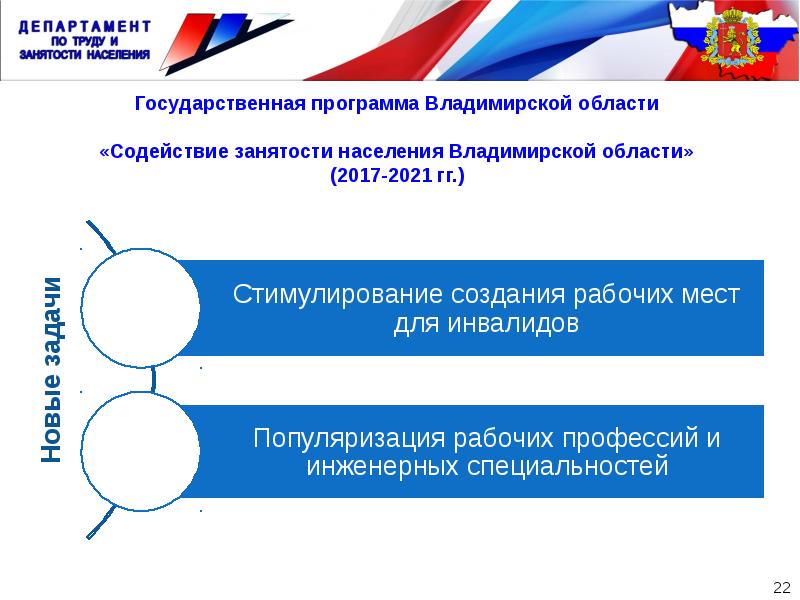 ДЕПАРТАМЕНТ
ПО ТРУДУ И
ЗАНЯТОСТИ НАСЕЛЕНИЯ

Государственная программа Владимирской области

«Содействие занятости населения Владимирской области»
(2017-2021 гг.)

Новые задачи

Стимулирование создания рабочих мест для инвалидов

Популяризация рабочих профессий и инженерных специальностей

22